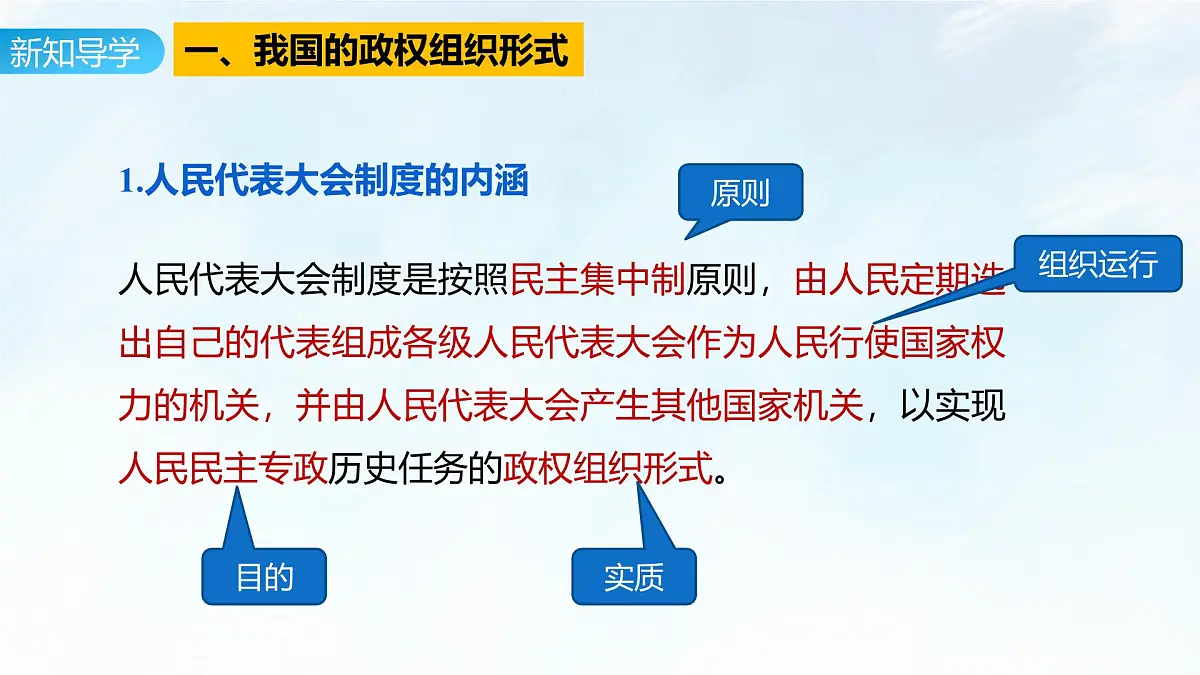 新知导学

一、我国的政权组织形式

1.人民代表大会制度的内涵

原则

组织运行

人民代表大会制度是按照民主集中制原则，由人民定期选出自己的代表组成各级人民代表大会作为人民行使国家权力的机关，并由人民代表大会产生其他国家机关，以实现人民民主专政历史任务的政权组织形式。

目的

实质